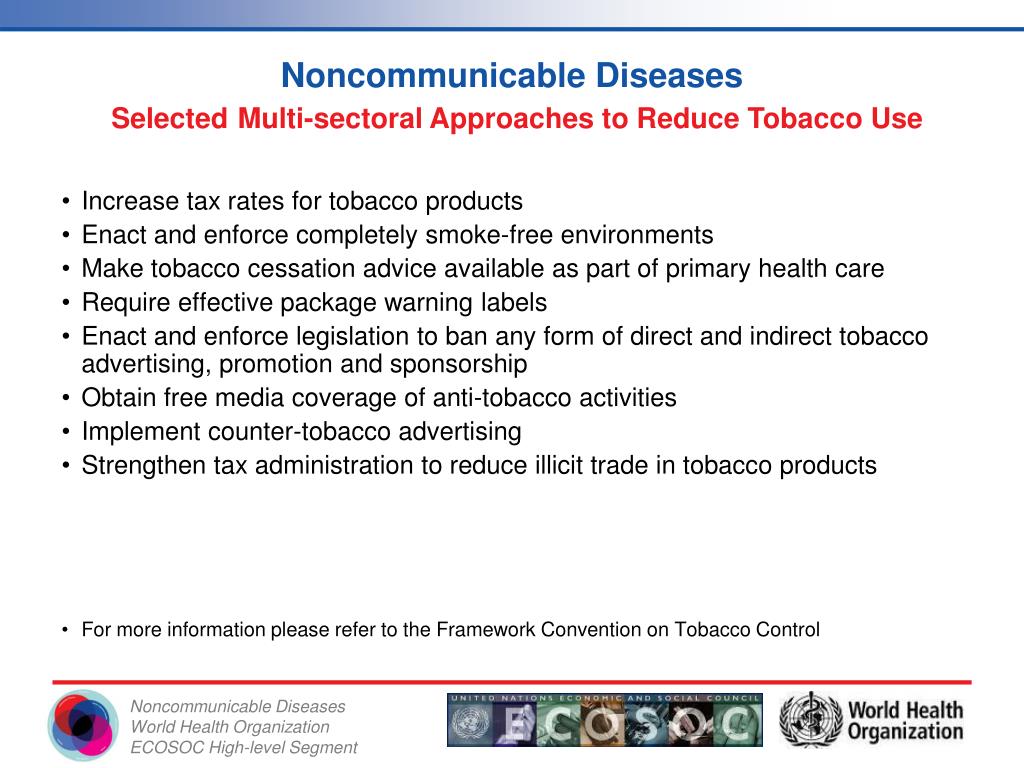 Noncommunicable Diseases
Selected Multi-sectoral Approaches to Reduce Tobacco Use

• Increase tax rates for tobacco products
• Enact and enforce completely smoke-free environments
• Make tobacco cessation advice available as part of primary health care
• Require effective package warning labels
• Enact and enforce legislation to ban any form of direct and indirect tobacco advertising, promotion and sponsorship
• Obtain free media coverage of anti-tobacco activities
• Implement counter-tobacco advertising
• Strengthen tax administration to reduce illicit trade in tobacco products

• For more information please refer to the Framework Convention on Tobacco Control

Noncommunicable Diseases
World Health Organization
ECOSOC High-level Segment

UNITED NATIONS ECONOMIC AND SOCIAL COUNCIL
ECOSOC

World Health Organization